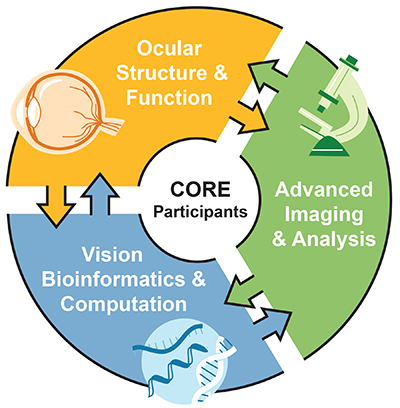 Ocular Structure & Function

CORE Participants

Advanced Imaging & Analysis

Vision Bioinformatics & Computation